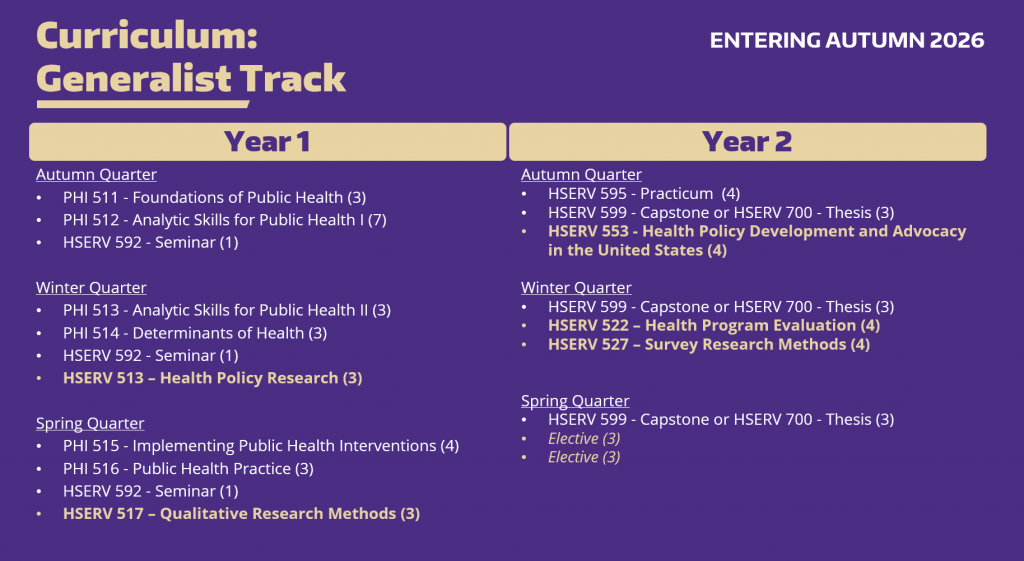 Curriculum: Generalist Track

ENTERING AUTUMN 2026

Year 1

Autumn Quarter
• PHI 511 - Foundations of Public Health (3)
• PHI 512 - Analytic Skills for Public Health I (7)
• HSERV 592 - Seminar (1)

Winter Quarter
• PHI 513 - Analytic Skills for Public Health II (3)
• PHI 514 - Determinants of Health (3)
• HSERV 592 - Seminar (1)
• HSERV 513 – Health Policy Research (3)

Spring Quarter
• PHI 515 - Implementing Public Health Interventions (4)
• PHI 516 - Public Health Practice (3)
• HSERV 592 - Seminar (1)
• HSERV 517 – Qualitative Research Methods (3)

Year 2

Autumn Quarter
• HSERV 595 - Practicum (4)
• HSERV 599 - Capstone or HSERV 700 - Thesis (3)
• HSERV 553 - Health Policy Development and Advocacy in the United States (4)

Winter Quarter
• HSERV 599 - Capstone or HSERV 700 - Thesis (3)
• HSERV 522 – Health Program Evaluation (4)
• HSERV 527 – Survey Research Methods (4)

Spring Quarter
• HSERV 599 - Capstone or HSERV 700 - Thesis (3)
• Elective (3)
• Elective (3)